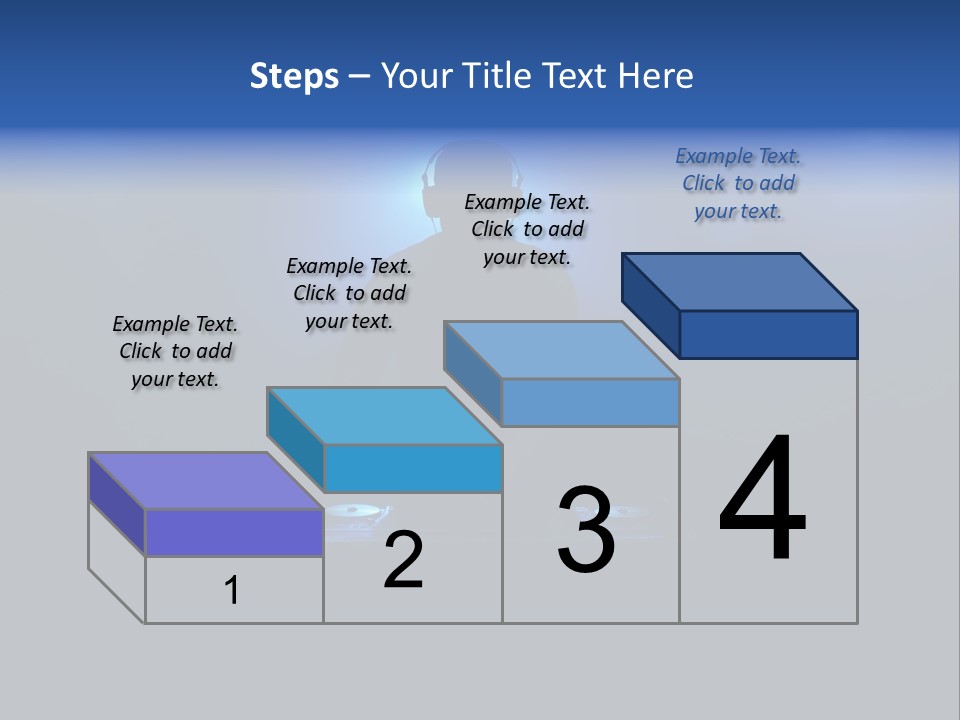 Steps – Your Title Text Here

Example Text. Click to add your text.

Example Text. Click to add your text.

Example Text. Click to add your text.

Example Text. Click to add your text.

1

2

3

4